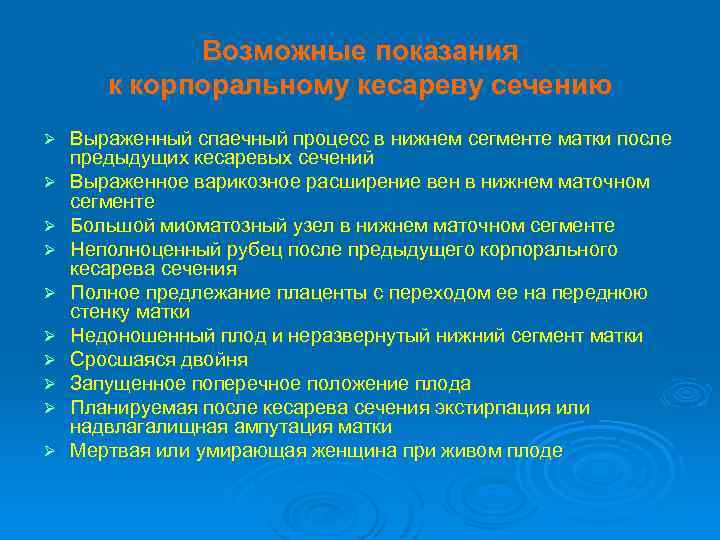 Возможные показания
к корпоральному кесареву сечению

➢ Выраженный спаечный процесс в нижнем сегменте матки после предыдущих кесаревых сечений
➢ Выраженное варикозное расширение вен в нижнем маточном сегменте
➢ Большой миоматозный узел в нижнем маточном сегменте
➢ Неполноценный рубец после предыдущего корпорального кесарева сечения
➢ Полное предлежание плаценты с переходом ее на переднюю стенку матки
➢ Недоношенный плод и неразвернутый нижний сегмент матки
➢ Сросшаяся двойня
➢ Запущенное поперечное положение плода
➢ Планируемая после кесарева сечения экстирпация или надвлагалищная ампутация матки
➢ Мертвая или умирающая женщина при живом плоде